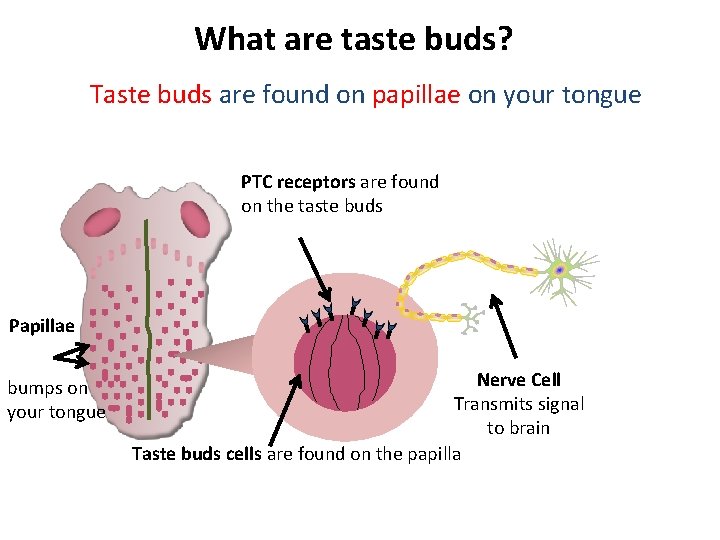 What are taste buds?

Taste buds are found on papillae on your tongue

PTC receptors are found on the taste buds

Papillae

bumps on your tongue

Nerve Cell
Transmits signal to brain

Taste buds cells are found on the papilla